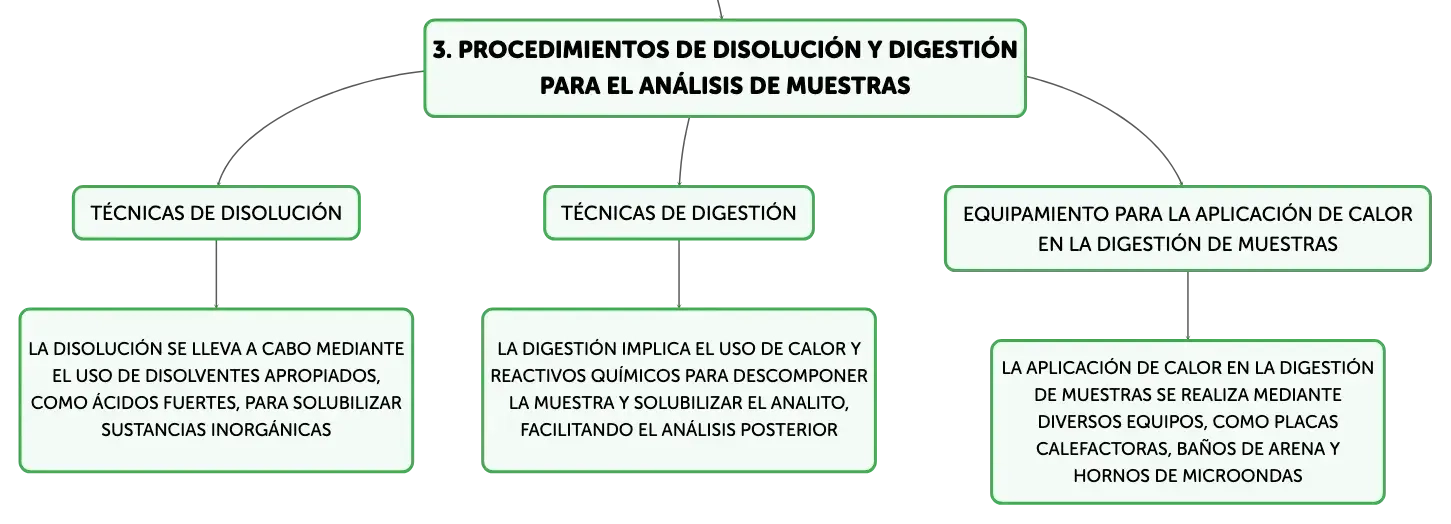 3. PROCEDIMIENTOS DE DISOLUCIÓN Y DIGESTIÓN PARA EL ANÁLISIS DE MUESTRAS

TÉCNICAS DE DISOLUCIÓN

LA DISOLUCIÓN SE LLEVA A CABO MEDIANTE EL USO DE DISOLVENTES APROPIADOS, COMO ÁCIDOS FUERTES, PARA SOLUBILIZAR SUSTANCIAS INORGÁNICAS

TÉCNICAS DE DIGESTIÓN

LA DIGESTIÓN IMPLICA EL USO DE CALOR Y REACTIVOS QUÍMICOS PARA DESCOMPONER LA MUESTRA Y SOLUBILIZAR EL ANALITO, FACILITANDO EL ANÁLISIS POSTERIOR

EQUIPAMIENTO PARA LA APLICACIÓN DE CALOR EN LA DIGESTIÓN DE MUESTRAS

LA APLICACIÓN DE CALOR EN LA DIGESTIÓN DE MUESTRAS SE REALIZA MEDIANTE DIVERSOS EQUIPOS, COMO PLACAS CALEFACTORAS, BAÑOS DE ARENA Y HORNOS DE MICROONDAS